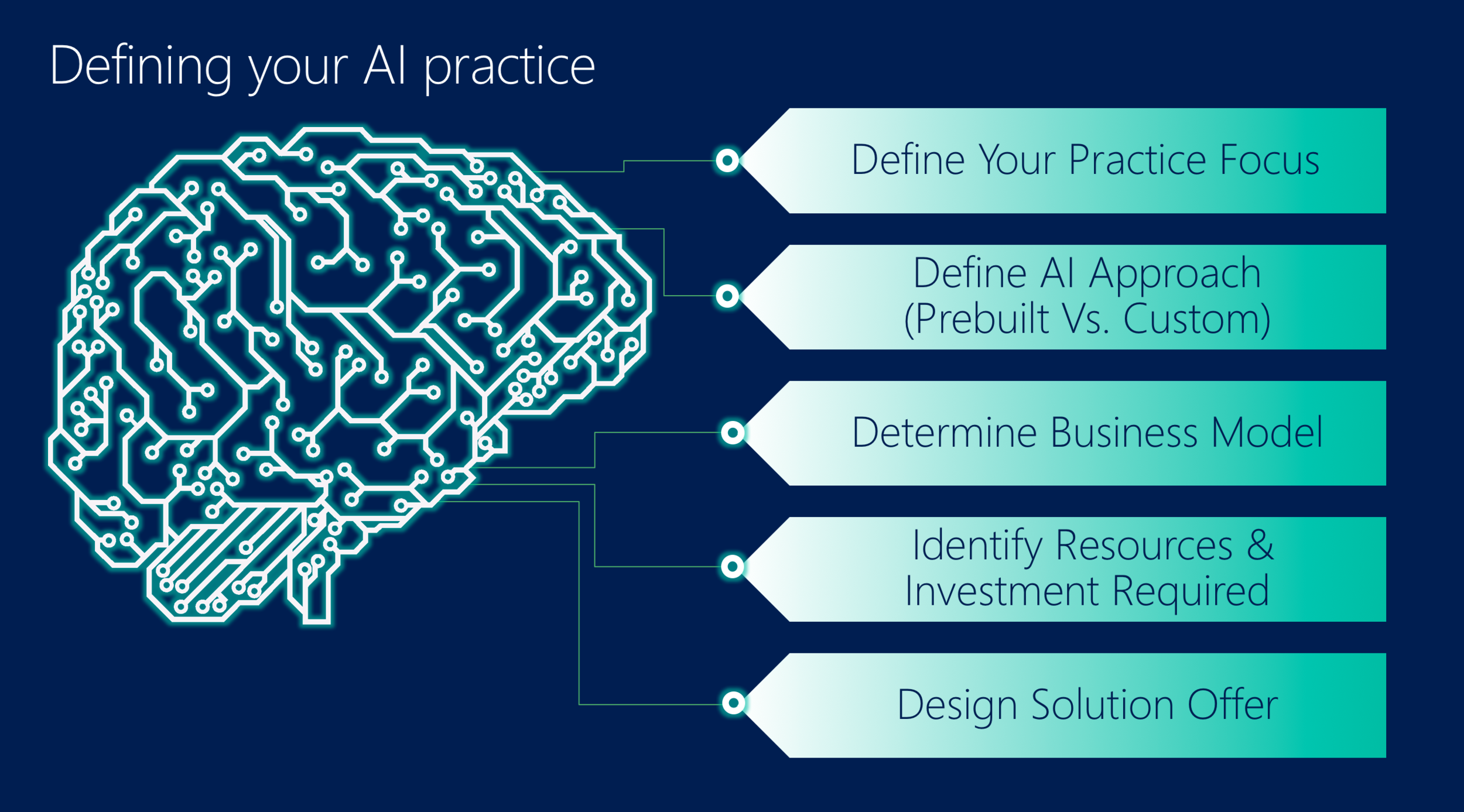 Defining your AI practice

Define Your Practice Focus

Define AI Approach (Prebuilt Vs. Custom)

Determine Business Model

Identify Resources & Investment Required

Design Solution Offer